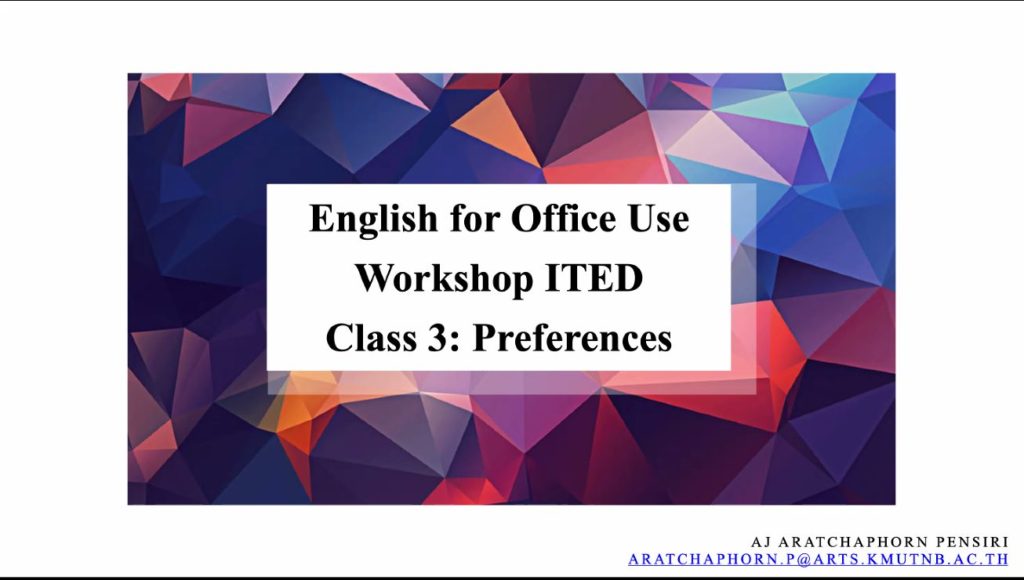 English for Office Use
Workshop ITED
Class 3: Preferences

AJ ARATCHAPHORN PENSIRI
ARATCHAPHORN.P@ARTS.KMUTNB.AC.TH